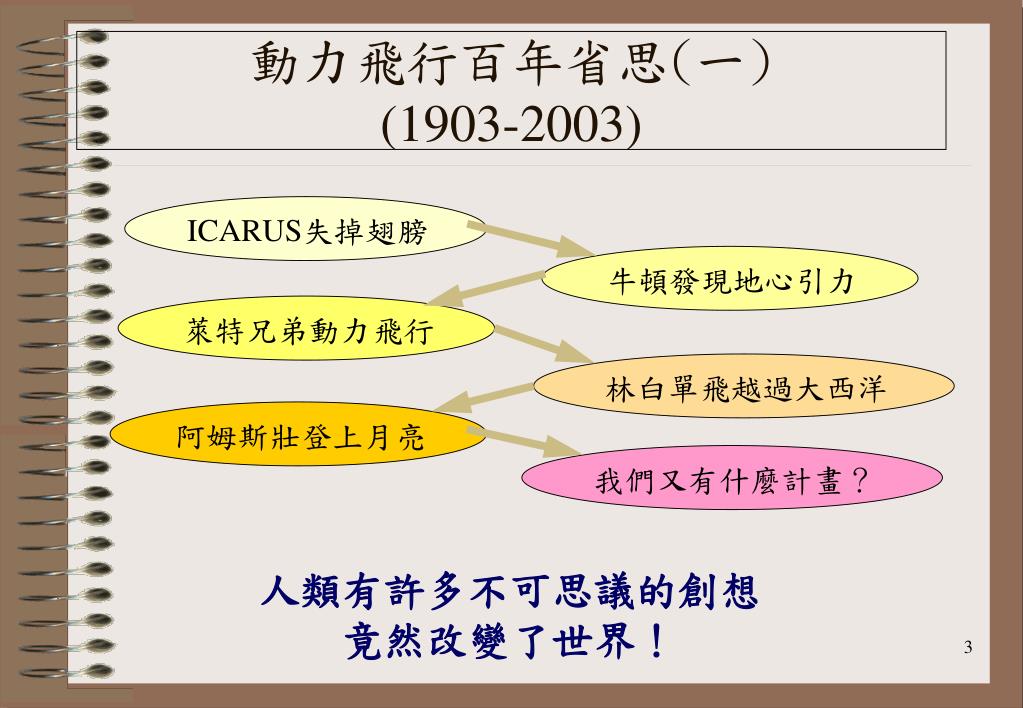 動力飛行百年省思(一)
(1903-2003)

ICARUS失掉翅膀

牛頓發現地心引力

萊特兄弟動力飛行

林白單飛越過大西洋

阿姆斯壯登上月亮

我們又有什麼計畫？

人類有許多不可思議的創想
竟然改變了世界！

3